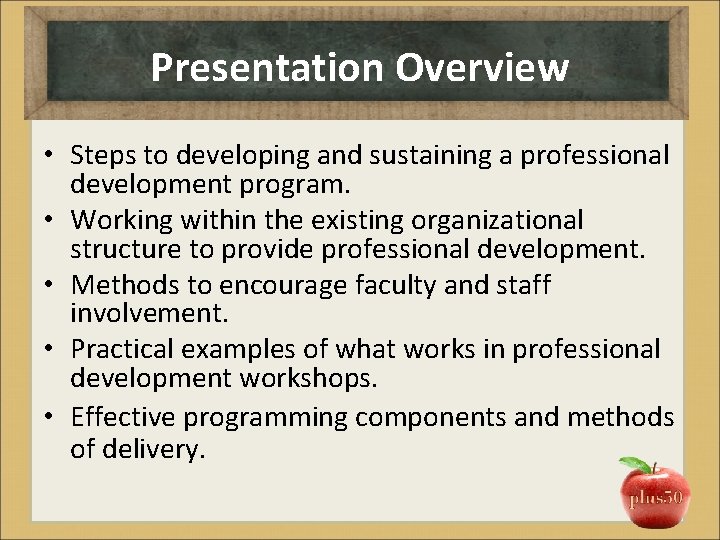 Presentation Overview

• Steps to developing and sustaining a professional development program.
• Working within the existing organizational structure to provide professional development.
• Methods to encourage faculty and staff involvement.
• Practical examples of what works in professional development workshops.
• Effective programming components and methods of delivery.

plus50